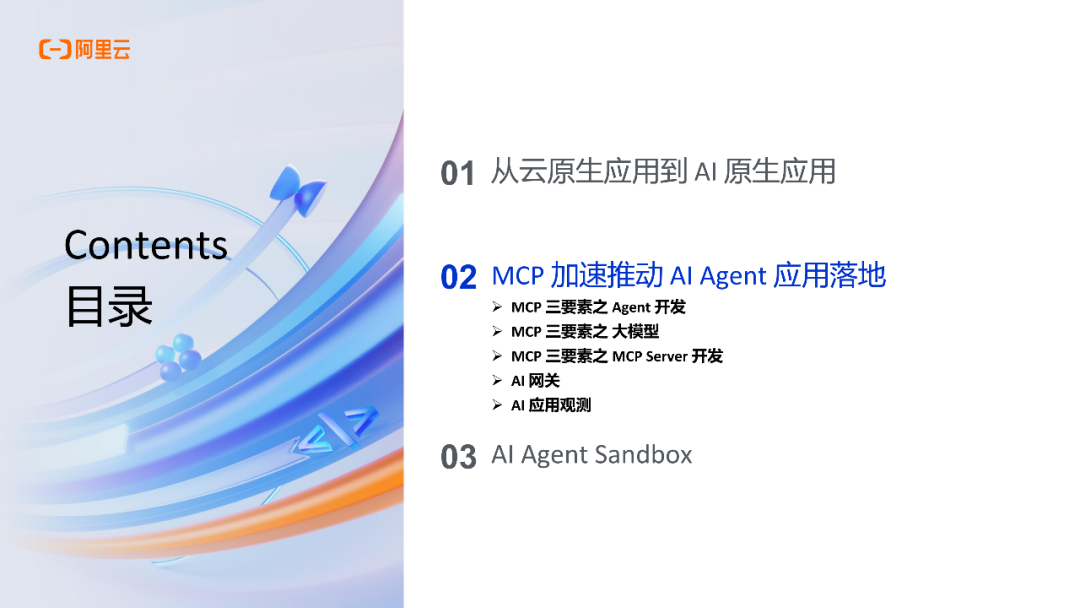 阿里云

Contents
目录

01 从云原生应用到 AI 原生应用

02 MCP 加速推动 AI Agent 应用落地
➢ MCP 三要素之 Agent 开发
➢ MCP 三要素之 大模型
➢ MCP 三要素之 MCP Server 开发
➢ AI 网关
➢ AI 应用观测

03 AI Agent Sandbox